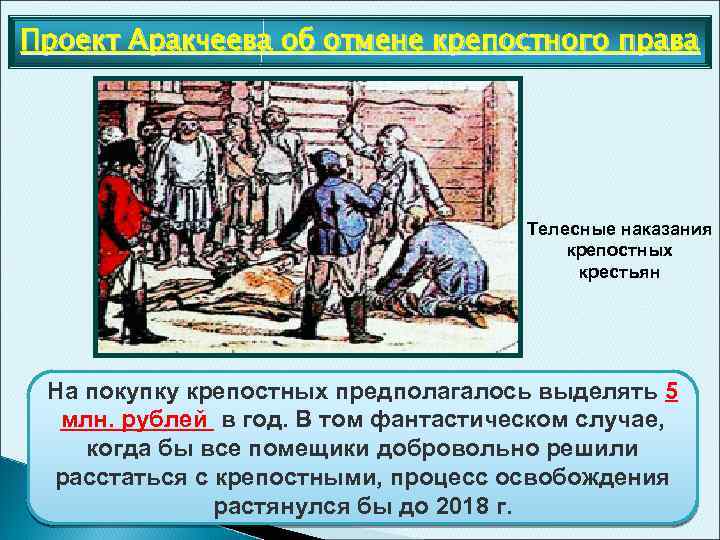 Проект Аракчеева об отмене крепостного права

Телесные наказания крепостных крестьян

На покупку крепостных предполагалось выделять 5 млн. рублей в год. В том фантастическом случае, когда бы все помещики добровольно решили расстаться с крепостными, процесс освобождения растянулся бы до 2018 г.